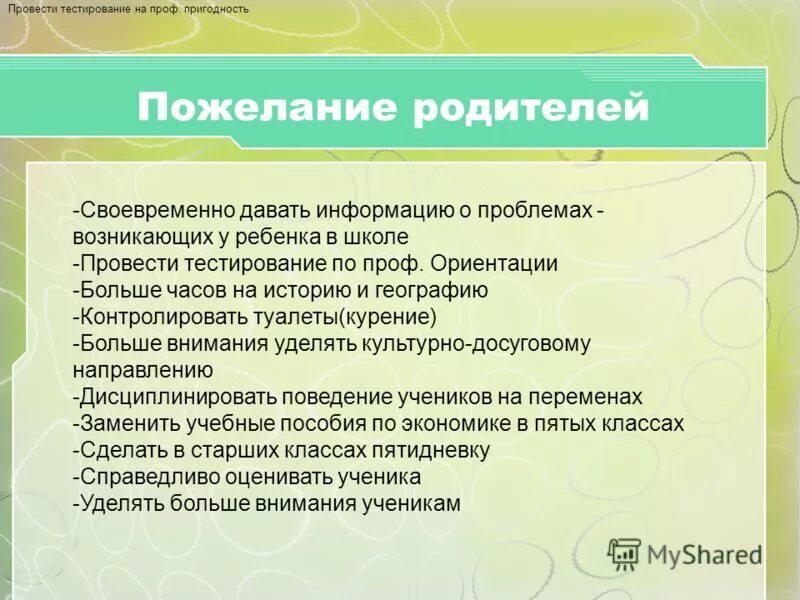 Провести тестирование на проф. пригодность

Пожелание родителей

-Своевременно давать информацию о проблемах - возникающих у ребенка в школе
-Провести тестирование по проф. Ориентации
-Больше часов на историю и географию
-Контролировать туалеты(курение)
-Больше внимания уделять культурно-досуговому направлению
-Дисциплинировать поведение учеников на переменах
-Заменить учебные пособия по экономике в пятых классах
-Сделать в старших классах пятидневку
-Справедливо оценивать ученика
-Уделять больше внимания ученикам

MyShared